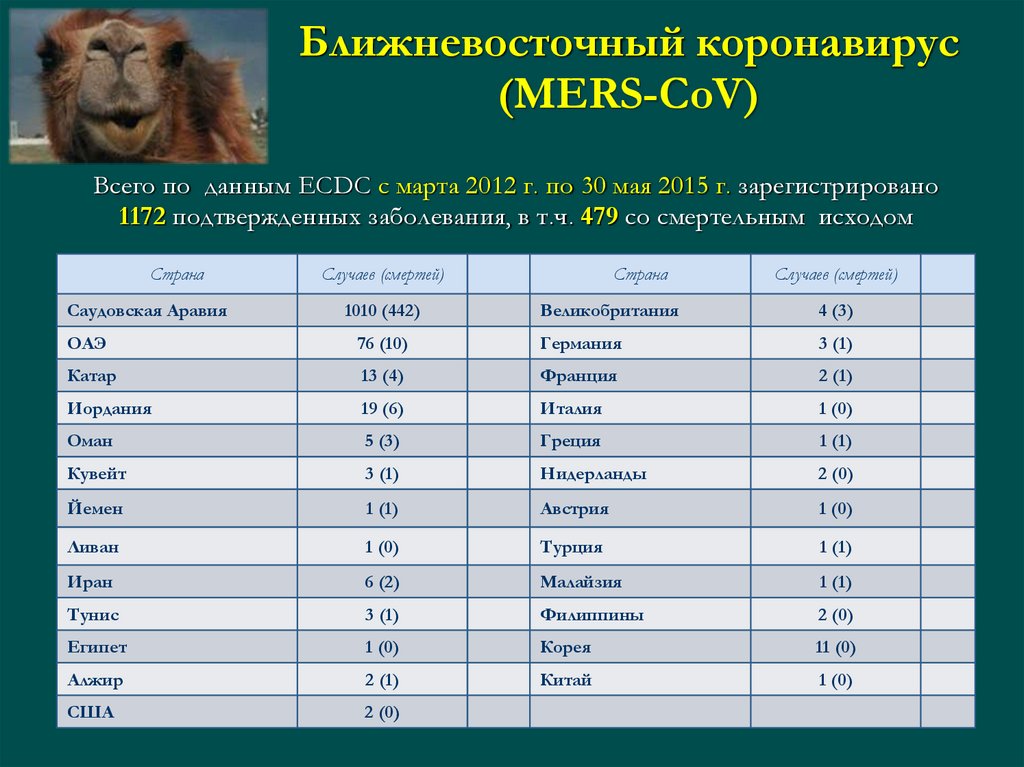 Ближневосточный коронавирус (MERS-CoV)

Всего по данным ECDC с марта 2012 г. по 30 мая 2015 г. зарегистрировано 1172 подтвержденных заболевания, в т.ч. 479 со смертельным исходом

| Страна | Случаев (смертей) | | Страна | Случаев (смертей) | |
|---|---|---|---|---|---|
| Саудовская Аравия | 1010 (442) | | Великобритания | 4 (3) | |
| ОАЭ | 76 (10) | | Германия | 3 (1) | |
| Катар | 13 (4) | | Франция | 2 (1) | |
| Иордания | 19 (6) | | Италия | 1 (0) | |
| Оман | 5 (3) | | Греция | 1 (1) | |
| Кувейт | 3 (1) | | Нидерланды | 2 (0) | |
| Йемен | 1 (1) | | Австрия | 1 (0) | |
| Ливан | 1 (0) | | Турция | 1 (1) | |
| Иран | 6 (2) | | Малайзия | 1 (1) | |
| Тунис | 3 (1) | | Филиппины | 2 (0) | |
| Египет | 1 (0) | | Корея | 11 (0) | |
| Алжир | 2 (1) | | Китай | 1 (0) | |
| США | 2 (0) | | | | |